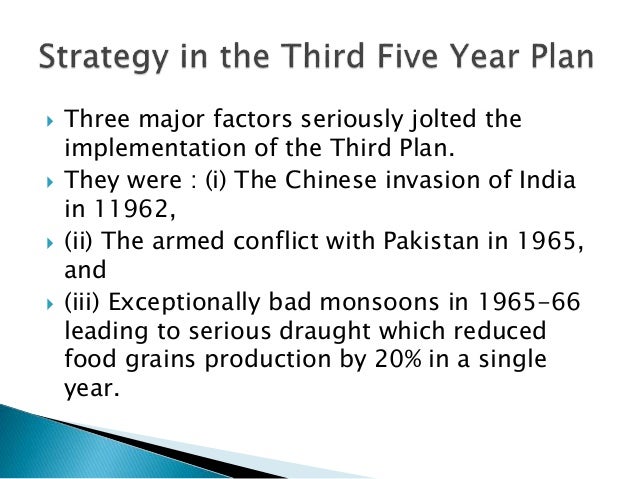 Strategy in the Third Five Year Plan

Three major factors seriously jolted the implementation of the Third Plan.

They were : (i) The Chinese invasion of India in 11962,

(ii) The armed conflict with Pakistan in 1965, and

(iii) Exceptionally bad monsoons in 1965-66 leading to serious draught which reduced food grains production by 20% in a single year.